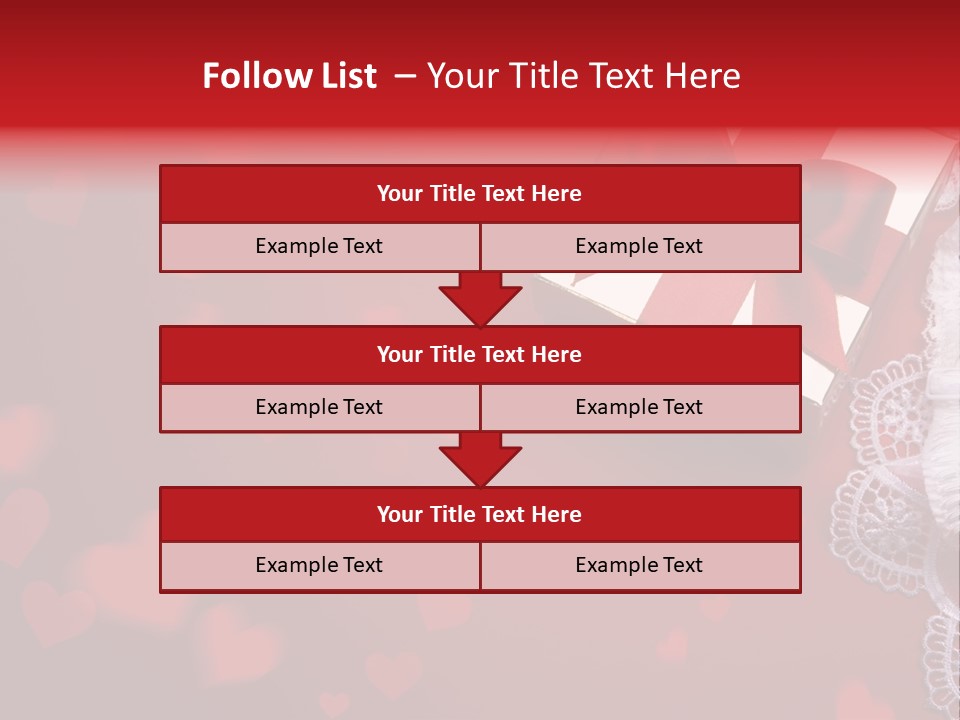 Follow List – Your Title Text Here

| Your Title Text Here | |
|---|---|
| Example Text | Example Text |

| Your Title Text Here | |
|---|---|
| Example Text | Example Text |

| Your Title Text Here | |
|---|---|
| Example Text | Example Text |